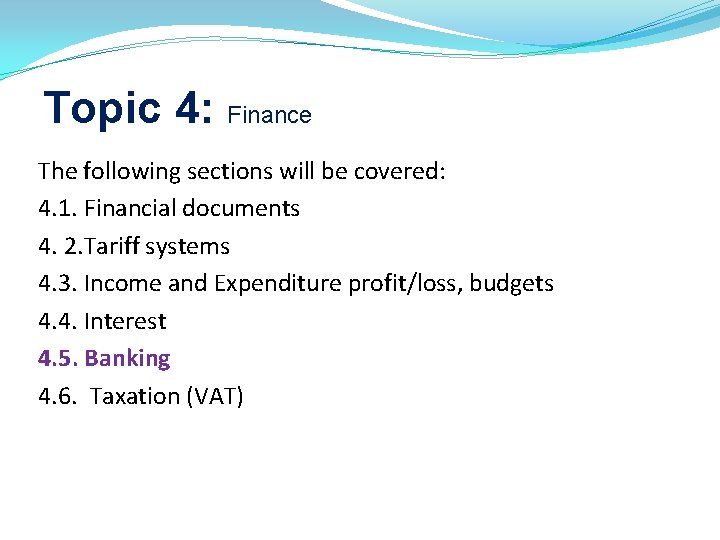 Topic 4: Finance

The following sections will be covered:
4.1. Financial documents
4. 2.Tariff systems
4.3. Income and Expenditure profit/loss, budgets
4.4. Interest
4.5. Banking
4.6. Taxation (VAT)